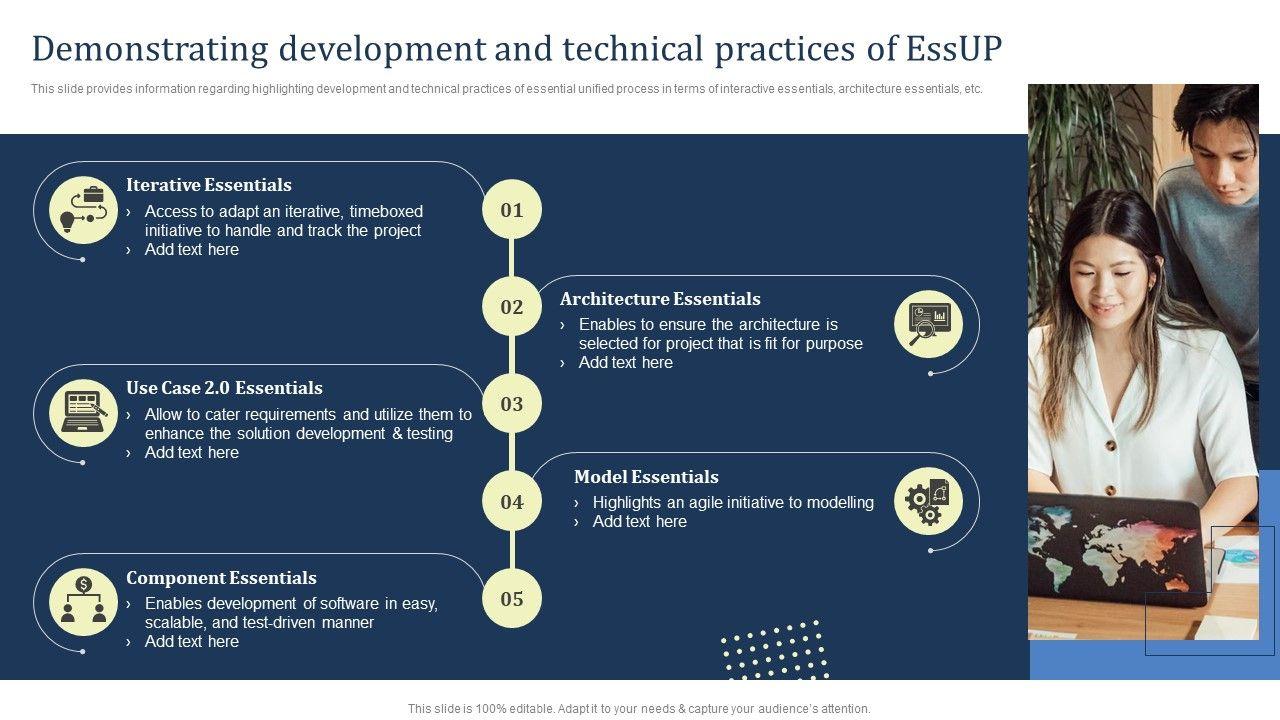 Demonstrating development and technical practices of EssUP

This slide provides information regarding highlighting development and technical practices of essential unified process in terms of interactive essentials, architecture essentials, etc.

Iterative Essentials
› Access to adapt an iterative, timeboxed initiative to handle and track the project
› Add text here

01

02

Architecture Essentials
› Enables to ensure the architecture is selected for project that is fit for purpose
› Add text here

Use Case 2.0 Essentials
› Allow to cater requirements and utilize them to enhance the solution development & testing
› Add text here

03

04

Model Essentials
› Highlights an agile initiative to modelling
› Add text here

Component Essentials
› Enables development of software in easy, scalable, and test-driven manner
› Add text here

05

This slide is 100% editable. Adapt it to your needs & capture your audience's attention.